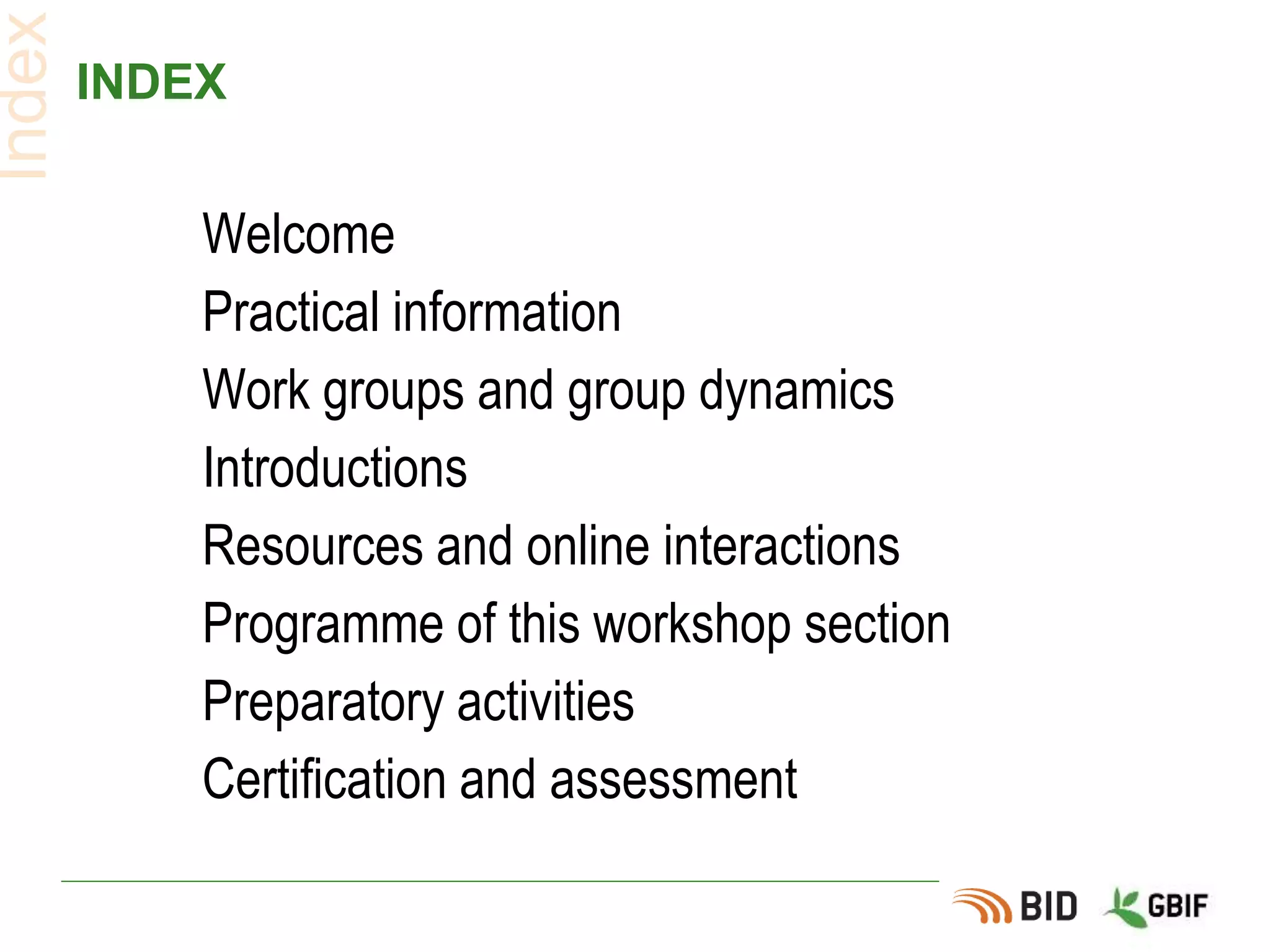 Index

INDEX

Welcome
Practical information
Work groups and group dynamics
Introductions
Resources and online interactions
Programme of this workshop section
Preparatory activities
Certification and assessment

BID GBIF